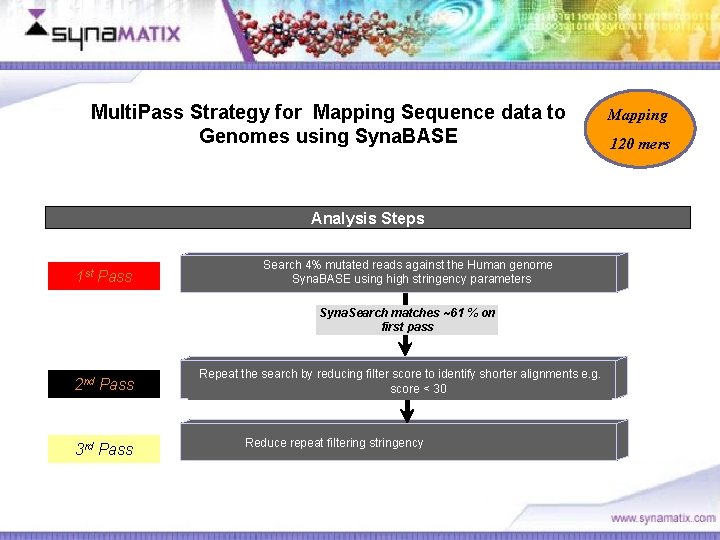 synaMATIX

MultiPass Strategy for Mapping Sequence data to Genomes using SynaBASE

Mapping 120 mers

Analysis Steps

1st Pass

Search 4% mutated reads against the Human genome SynaBASE using high stringency parameters

SynaSearch matches ~61 % on first pass

2nd Pass

Repeat the search by reducing filter score to identify shorter alignments e.g. score < 30

3rd Pass

Reduce repeat filtering stringency

www.synamatix.com